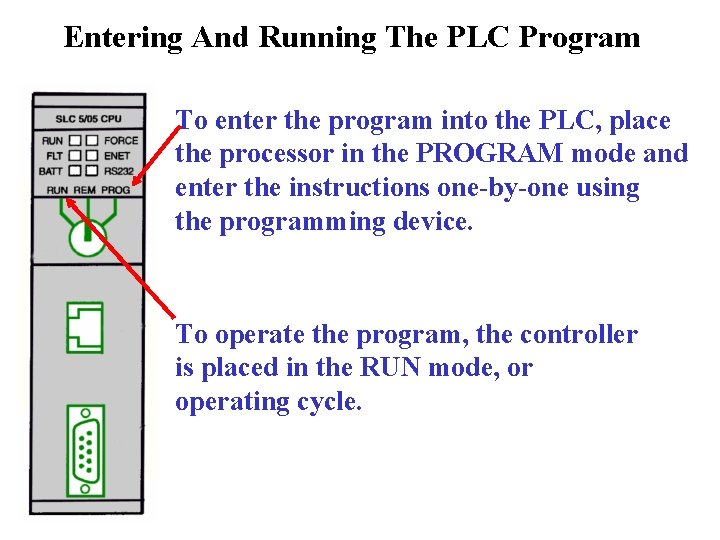 Entering And Running The PLC Program

SLC 5/05 CPU

RUN FORCE
FLT ENET
BATT RS232
RUN REM PROG

To enter the program into the PLC, place the processor in the PROGRAM mode and enter the instructions one-by-one using the programming device.

To operate the program, the controller is placed in the RUN mode, or operating cycle.